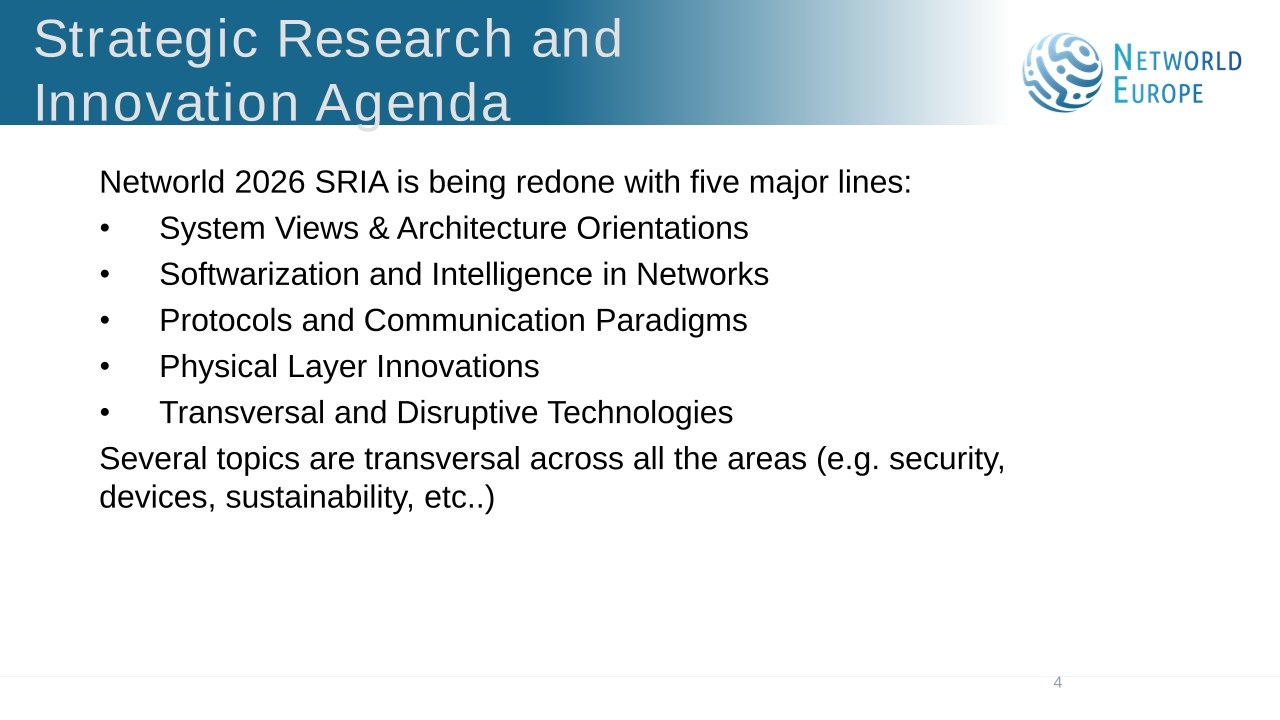 Strategic Research and Innovation Agenda

NETWORLD EUROPE

Networld 2026 SRIA is being redone with five major lines:

• System Views & Architecture Orientations
• Softwarization and Intelligence in Networks
• Protocols and Communication Paradigms
• Physical Layer Innovations
• Transversal and Disruptive Technologies

Several topics are transversal across all the areas (e.g. security, devices, sustainability, etc..)

4